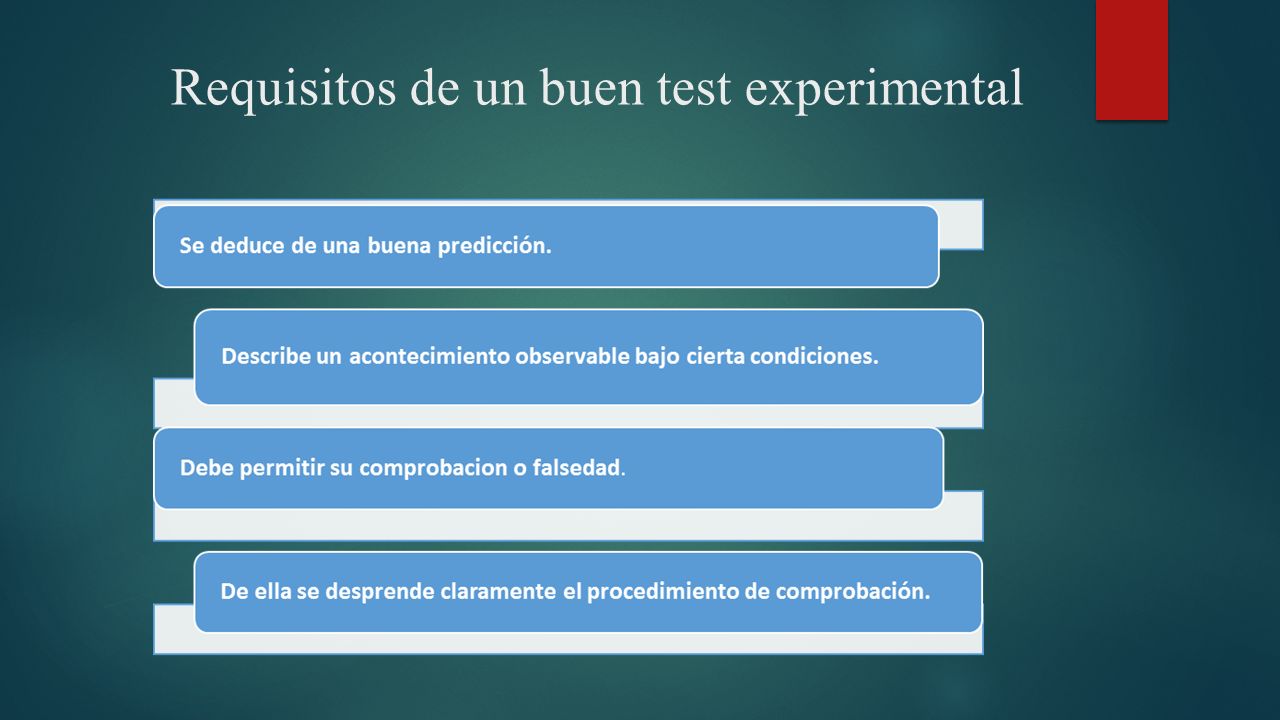 Requisitos de un buen test experimental

Se deduce de una buena predicción.

Describe un acontecimiento observable bajo cierta condiciones.

Debe permitir su comprobacion o falsedad.

De ella se desprende claramente el procedimiento de comprobación.